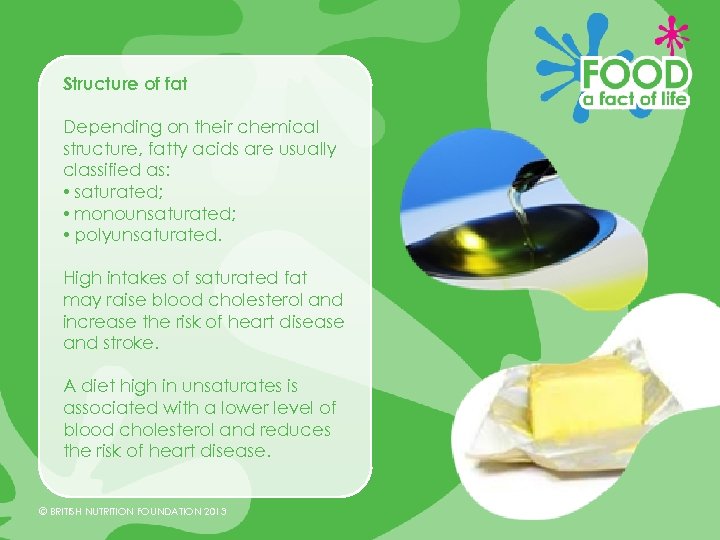 FOOD
a fact of life

Structure of fat

Depending on their chemical structure, fatty acids are usually classified as:
• saturated;
• monounsaturated;
• polyunsaturated.

High intakes of saturated fat may raise blood cholesterol and increase the risk of heart disease and stroke.

A diet high in unsaturates is associated with a lower level of blood cholesterol and reduces the risk of heart disease.

© BRITISH NUTRITION FOUNDATION 2013